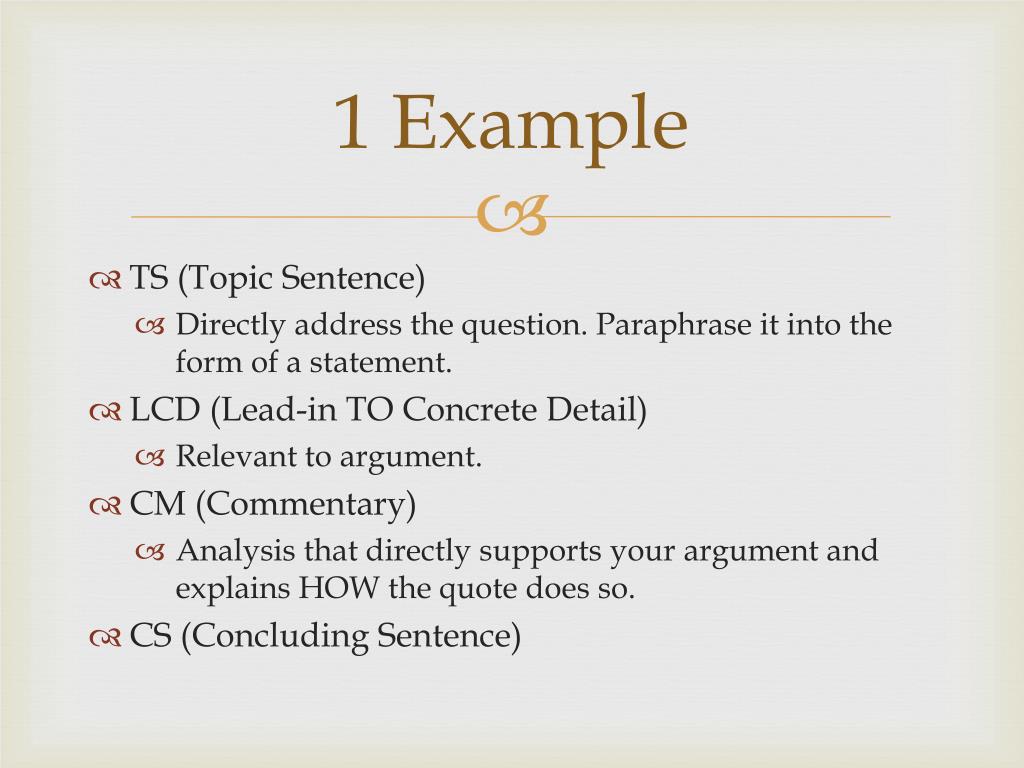 1 Example

TS (Topic Sentence)

Directly address the question. Paraphrase it into the form of a statement.

LCD (Lead-in TO Concrete Detail)

Relevant to argument.

CM (Commentary)

Analysis that directly supports your argument and explains HOW the quote does so.

CS (Concluding Sentence)